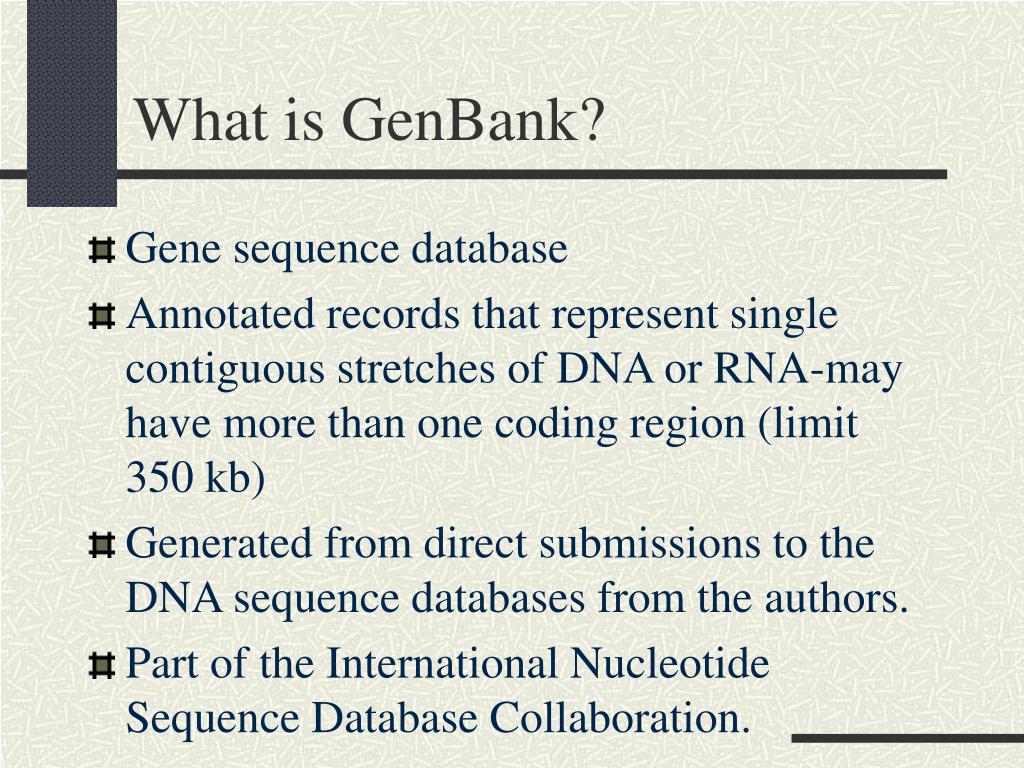 What is GenBank?

Gene sequence database

Annotated records that represent single contiguous stretches of DNA or RNA-may have more than one coding region (limit 350 kb)

Generated from direct submissions to the DNA sequence databases from the authors.

Part of the International Nucleotide Sequence Database Collaboration.